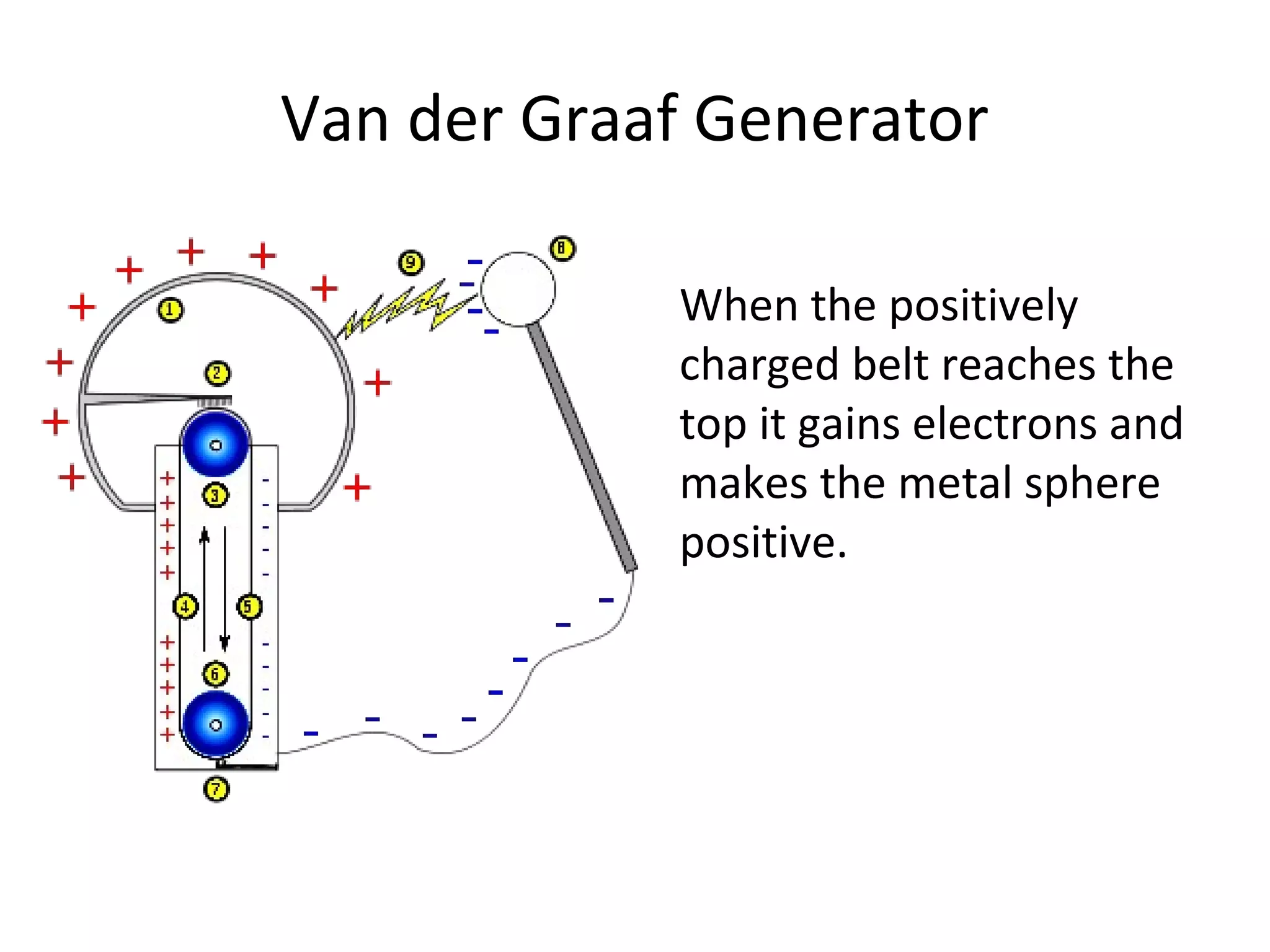 Van der Graaf Generator

1
2
3
4
5
6
7
8
9

When the positively charged belt reaches the top it gains electrons and makes the metal sphere positive.